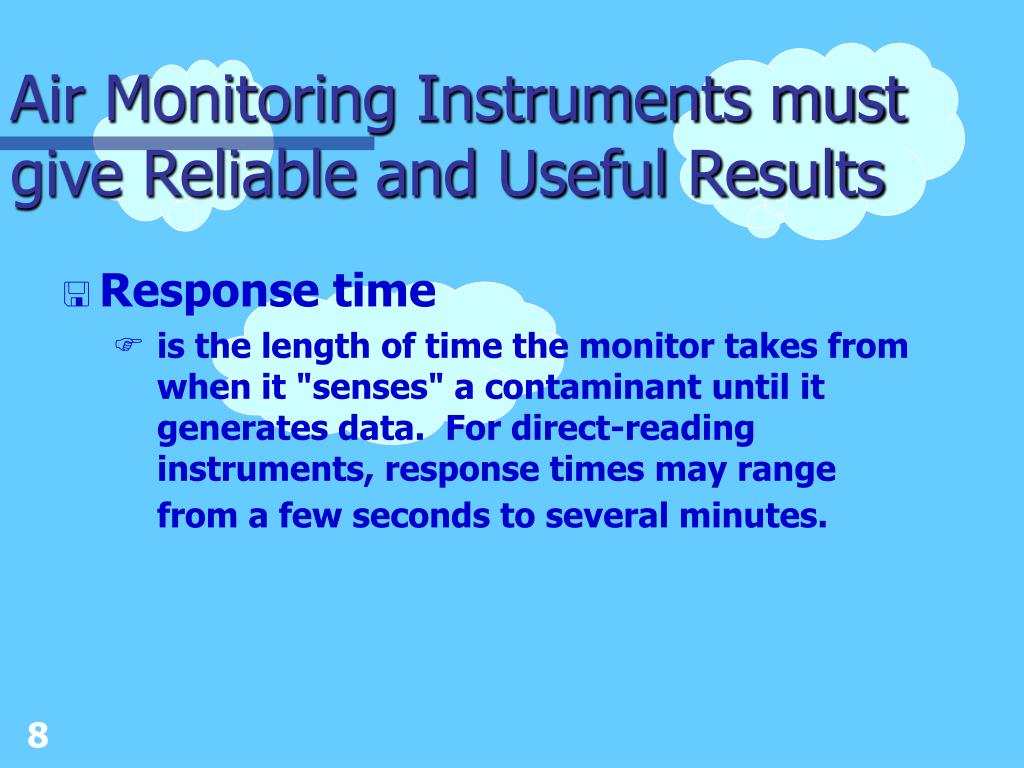 Air Monitoring Instruments must give Reliable and Useful Results

Response time

is the length of time the monitor takes from when it "senses" a contaminant until it generates data.  For direct-reading instruments, response times may range from a few seconds to several minutes.

8